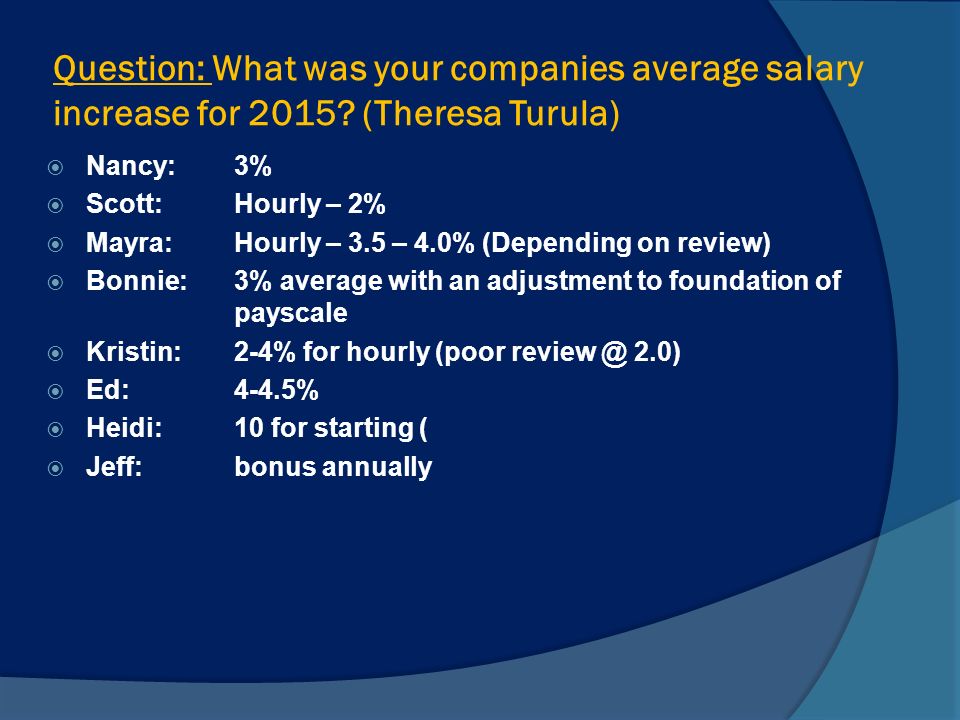 Question: What was your companies average salary increase for 2015? (Theresa Turula)

Nancy: 3%
Scott: Hourly – 2%
Mayra: Hourly – 3.5 – 4.0% (Depending on review)
Bonnie: 3% average with an adjustment to foundation of payscale
Kristin: 2-4% for hourly (poor review @ 2.0)
Ed: 4-4.5%
Heidi: 10 for starting (
Jeff: bonus annually